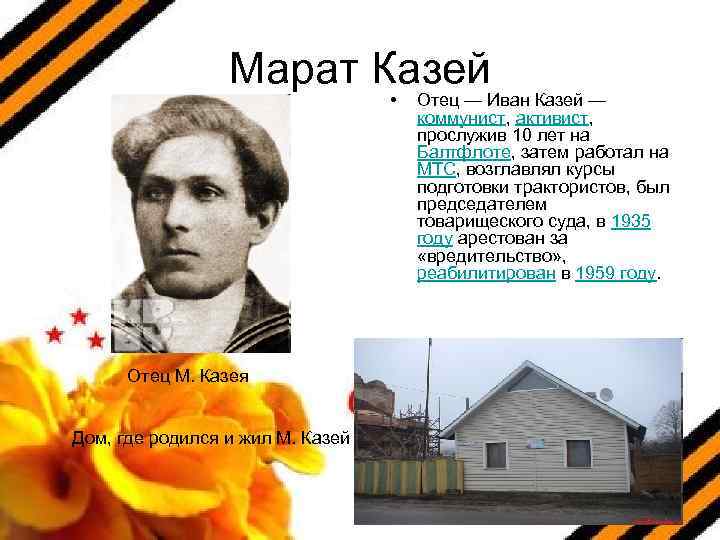 Марат Казей

• Отец — Иван Казей — коммунист, активист, прослужив 10 лет на Балтфлоте, затем работал на МТС, возглавлял курсы подготовки трактористов, был председателем товарищеского суда, в 1935 году арестован за «вредительство», реабилитирован в 1959 году.

Отец М. Казея

Дом, где родился и жил М. Казей